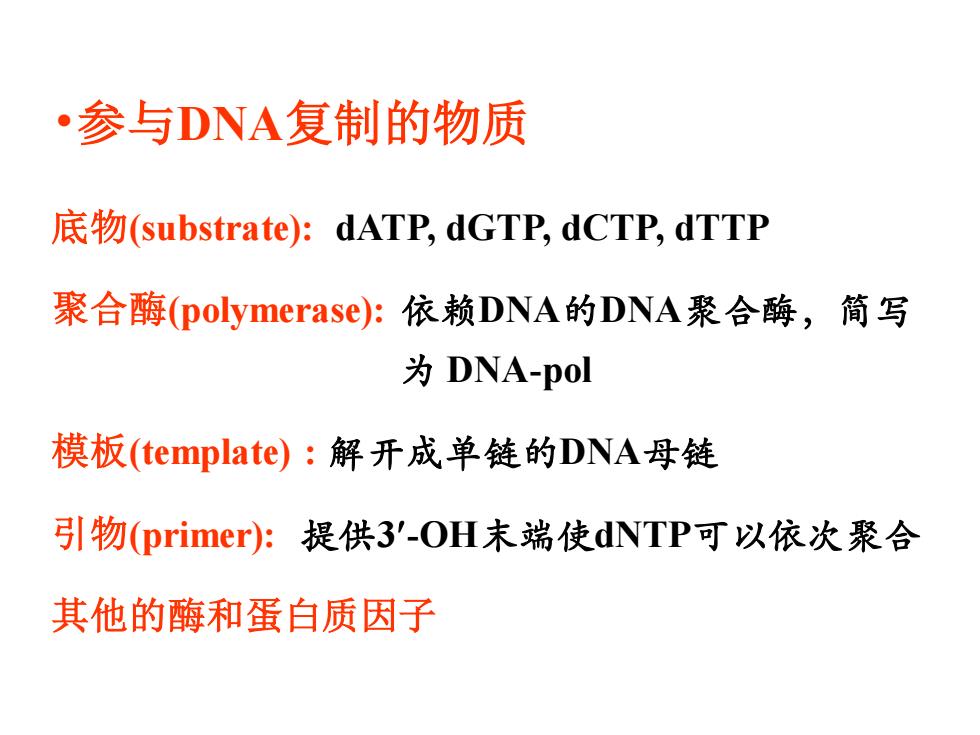 •参与DNA复制的物质

底物(substrate): dATP, dGTP, dCTP, dTTP

聚合酶(polymerase): 依赖DNA的DNA聚合酶，简写为 DNA-pol

模板(template) : 解开成单链的DNA母链

引物(primer): 提供3′-OH末端使dNTP可以依次聚合

其他的酶和蛋白质因子